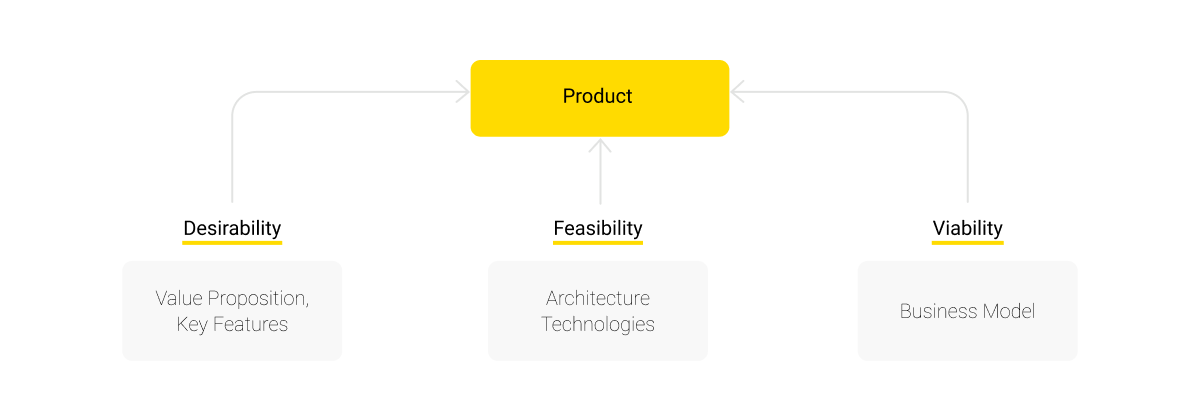 Product

Desirability

Value Proposition, Key Features

Feasibility

Architecture Technologies

Viability

Business Model